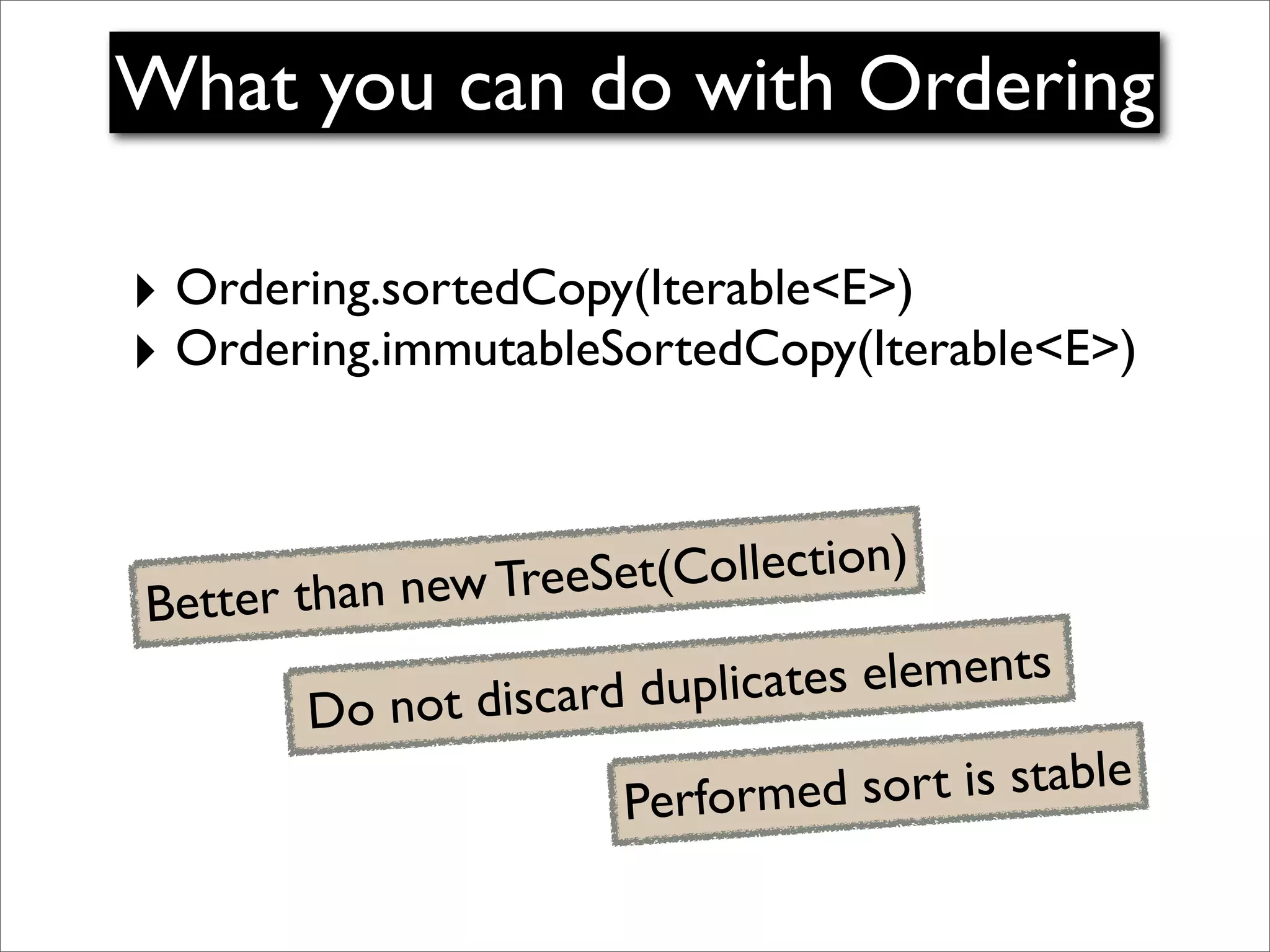 What you can do with Ordering

‣ Ordering.sortedCopy(Iterable<E>)
‣ Ordering.immutableSortedCopy(Iterable<E>)

Better than new TreeSet(Collection)

Do not discard duplicates elements

Performed sort is stable